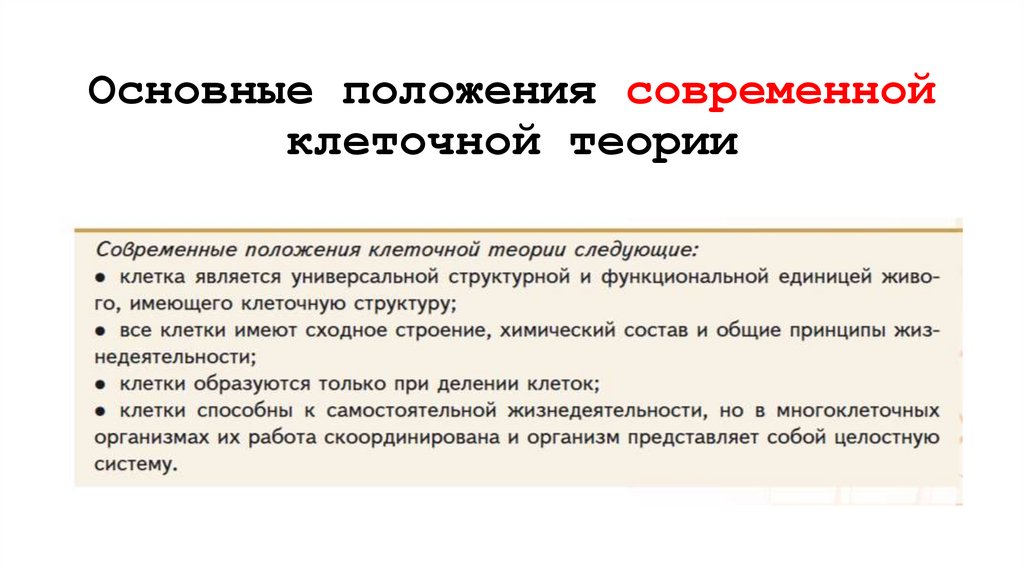 Основные положения современной клеточной теории

Современные положения клеточной теории следующие:
● клетка является универсальной структурной и функциональной единицей живого, имеющего клеточную структуру;
● все клетки имеют сходное строение, химический состав и общие принципы жизнедеятельности;
● клетки образуются только при делении клеток;
● клетки способны к самостоятельной жизнедеятельности, но в многоклеточных организмах их работа скоординирована и организм представляет собой целостную систему.